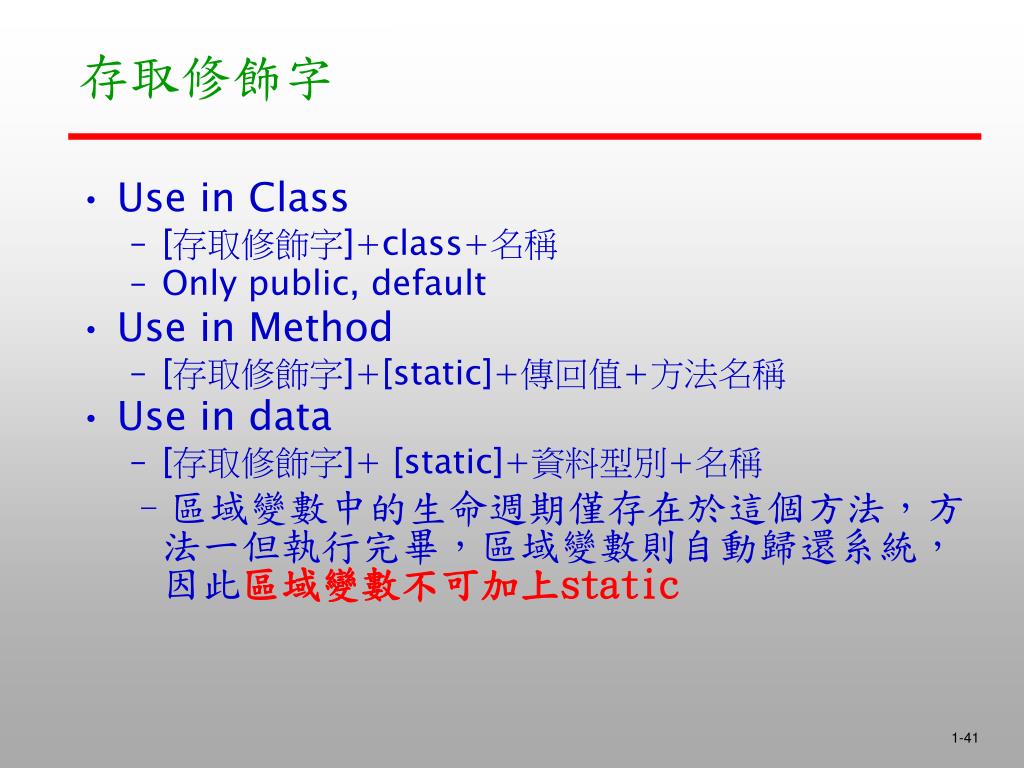 存取修飾字

• Use in Class
– [存取修飾字]+class+名稱
– Only public, default
• Use in Method
– [存取修飾字]+[static]+傳回值+方法名稱
• Use in data
– [存取修飾字]+ [static]+資料型別+名稱
– 區域變數中的生命週期僅存在於這個方法，方法一但執行完畢，區域變數則自動歸還系統，因此區域變數不可加上static

1-41